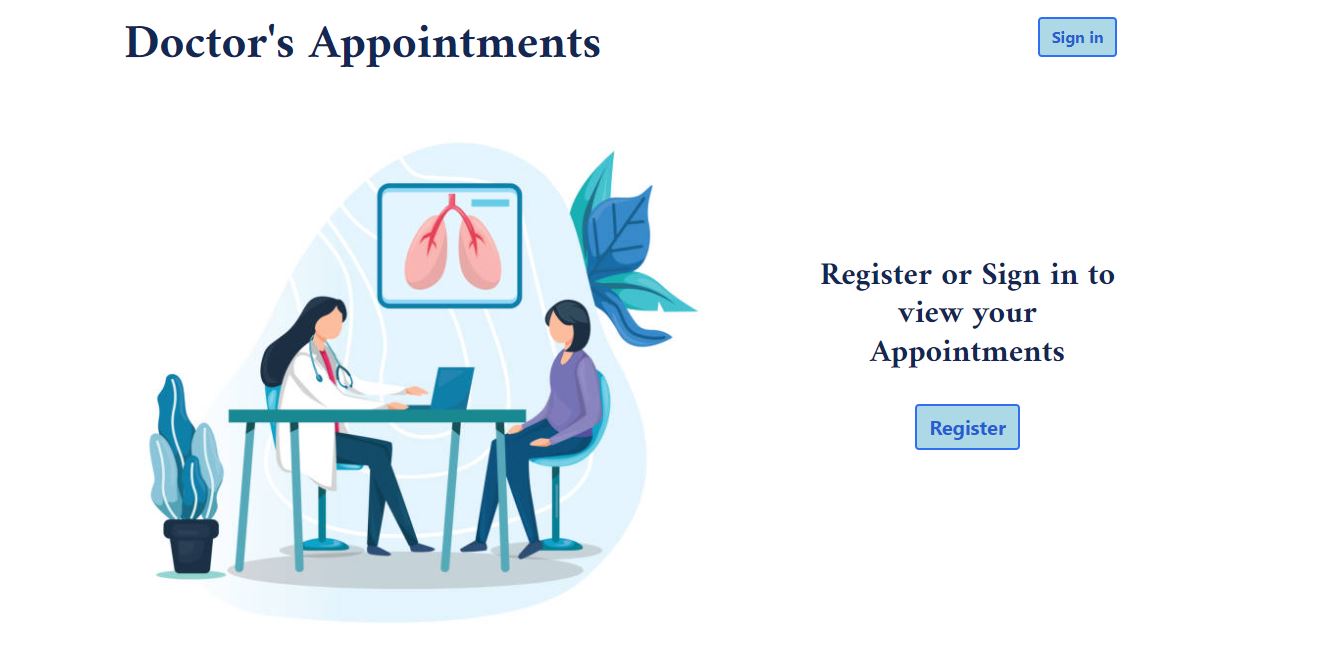 Doctor's Appointments

Sign in

Register or Sign in to view your Appointments

Register